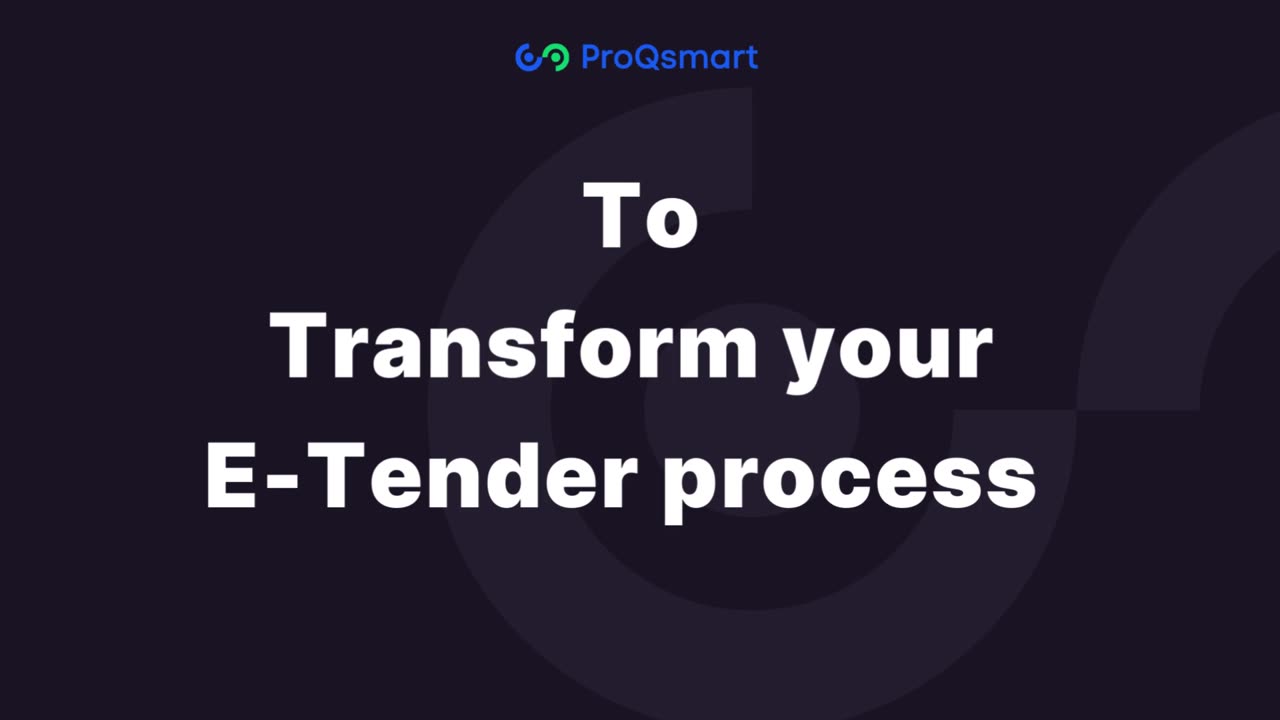 ProQsmart

To
Transform your
E-Tender process